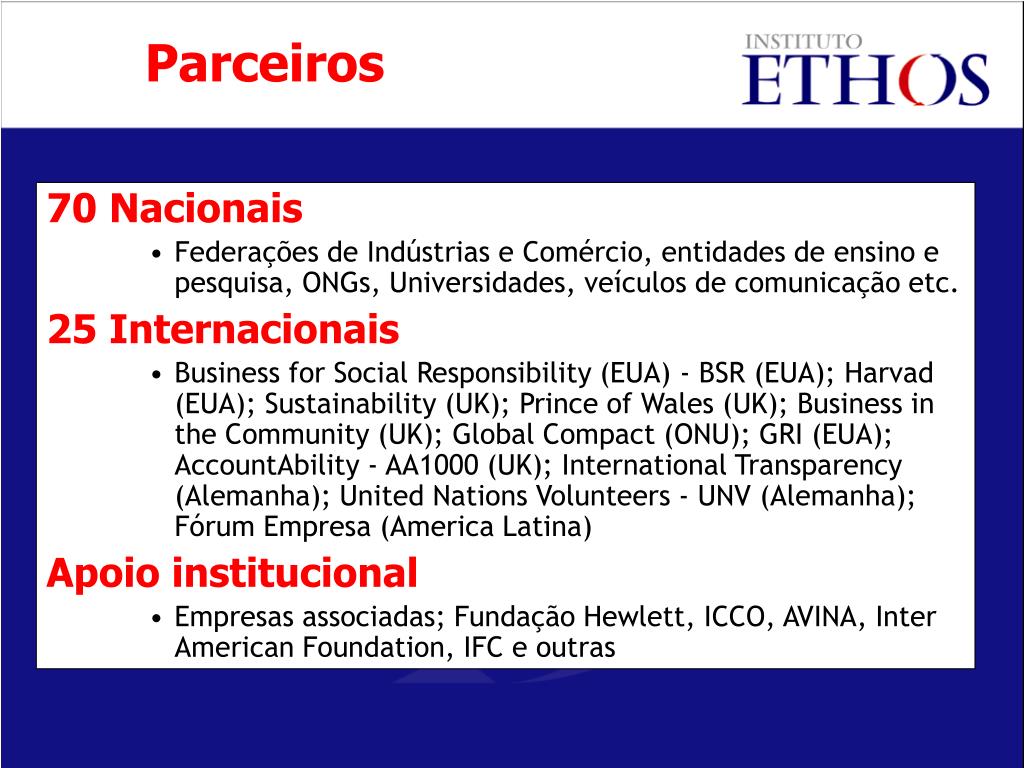 Parceiros

INSTITUTO ETHOS

70 Nacionais

• Federações de Indústrias e Comércio, entidades de ensino e pesquisa, ONGs, Universidades, veículos de comunicação etc.

25 Internacionais

• Business for Social Responsibility (EUA) - BSR (EUA); Harvad (EUA); Sustainability (UK); Prince of Wales (UK); Business in the Community (UK); Global Compact (ONU); GRI (EUA); AccountAbility - AA1000 (UK); International Transparency (Alemanha); United Nations Volunteers - UNV (Alemanha); Fórum Empresa (America Latina)

Apoio institucional

• Empresas associadas; Fundação Hewlett, ICCO, AVINA, Inter American Foundation, IFC e outras